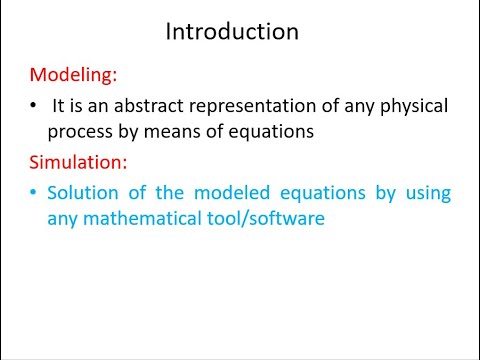 Introduction

Modeling:

• It is an abstract representation of any physical process by means of equations

Simulation:

• Solution of the modeled equations by using any mathematical tool/software